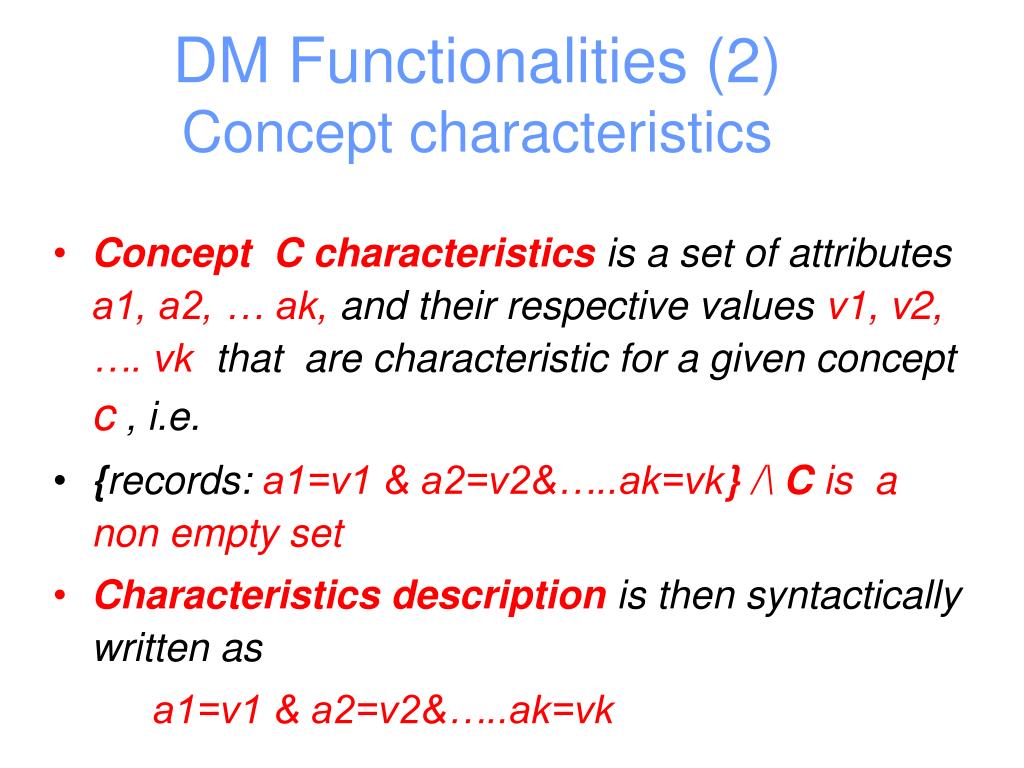 DM Functionalities (2)
Concept characteristics

• Concept C characteristics is a set of attributes a1, a2, … ak, and their respective values v1, v2, …. vk that are characteristic for a given concept C , i.e.

• {records: a1=v1 & a2=v2&…..ak=vk} /\ C is a non empty set

• Characteristics description is then syntactically written as

a1=v1 & a2=v2&…..ak=vk